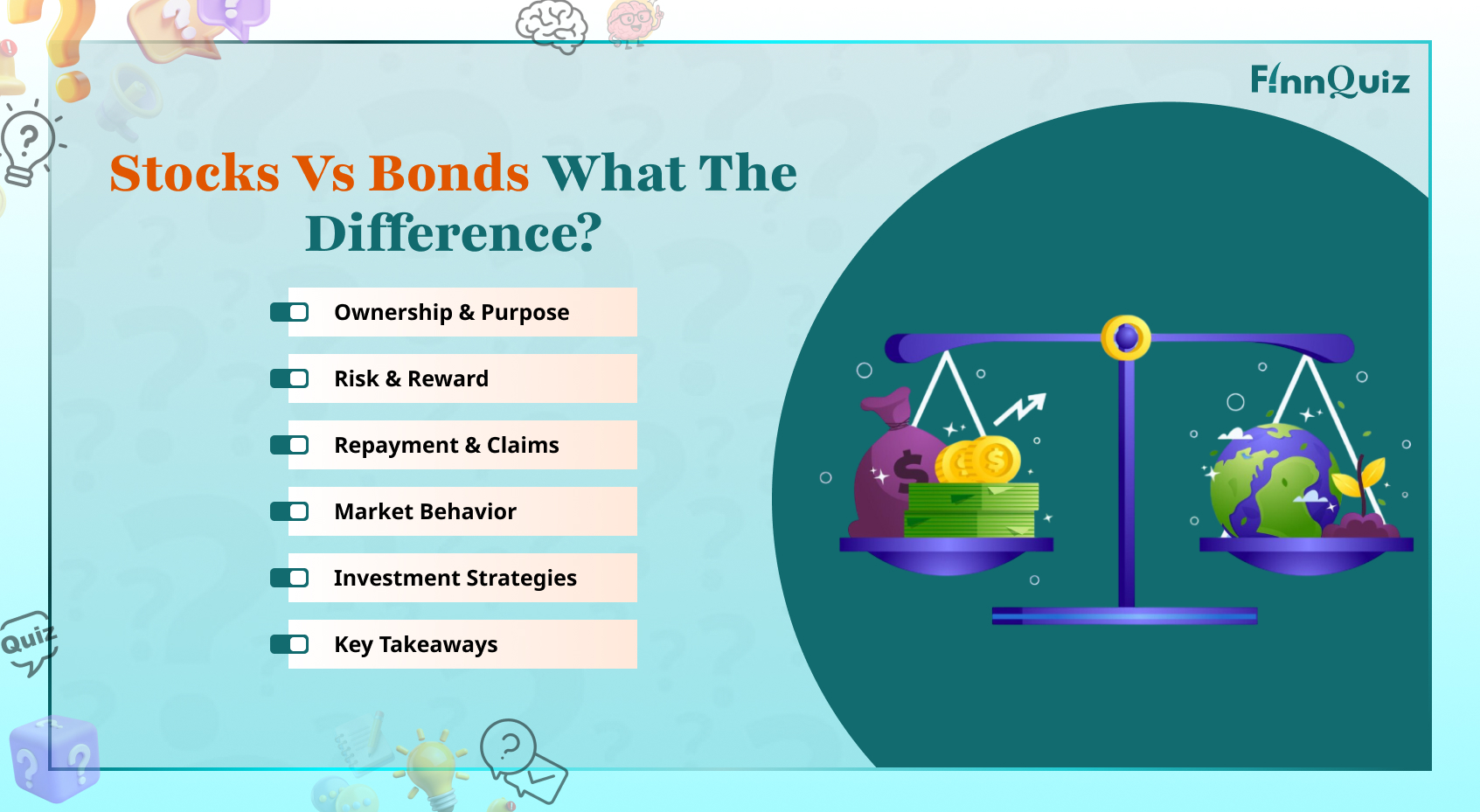 FinnQuiz

Stocks Vs Bonds What The Difference?

Ownership & Purpose

Risk & Reward

Repayment & Claims

Market Behavior

Investment Strategies

Key Takeaways

Quiz